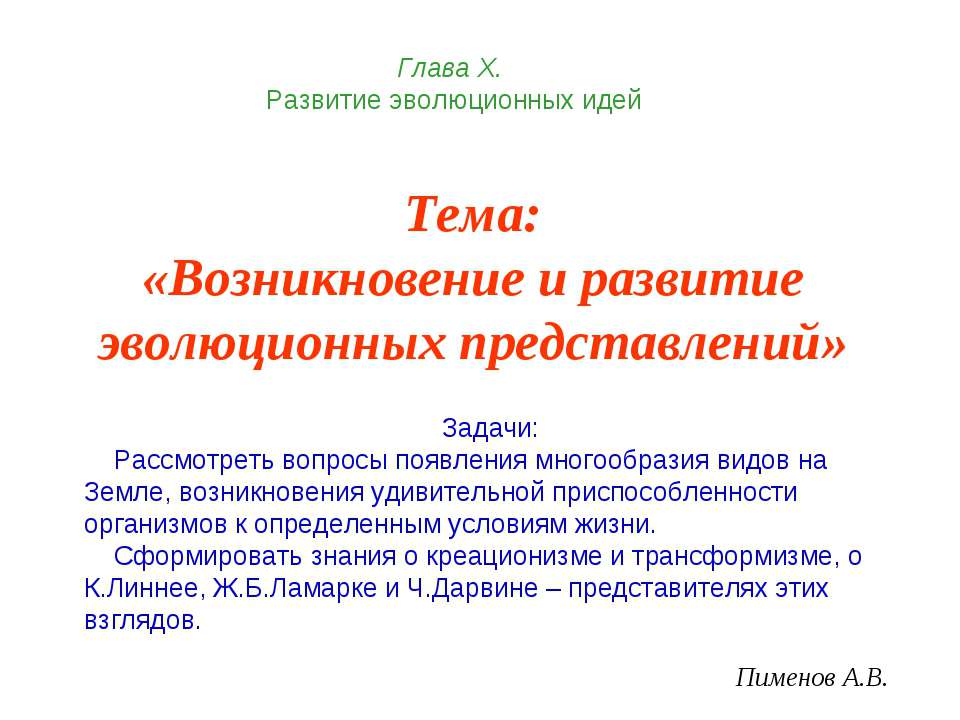 Глава X.
Развитие эволюционных идей

Тема:
«Возникновение и развитие эволюционных представлений»

Задачи:
Рассмотреть вопросы появления многообразия видов на Земле, возникновения удивительной приспособленности организмов к определенным условиям жизни.
Сформировать знания о креационизме и трансформизме, о К.Линнее, Ж.Б.Ламарке и Ч.Дарвине – представителях этих взглядов.

Пименов А.В.